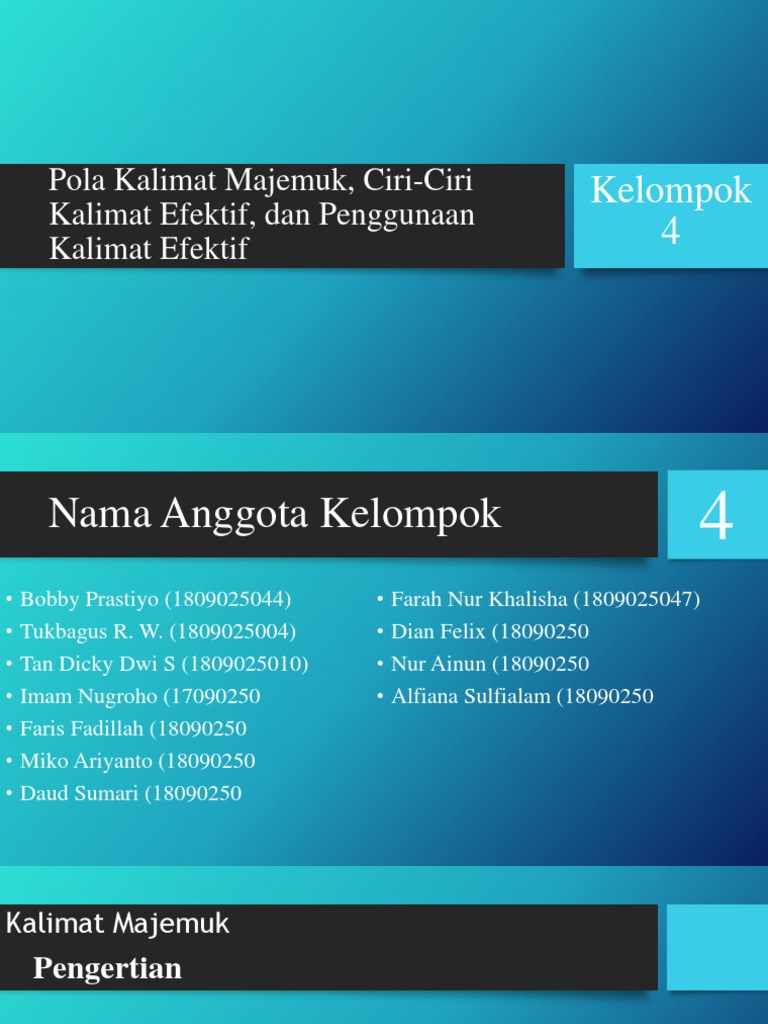 Pola Kalimat Majemuk, Ciri-Ciri Kalimat Efektif, dan Penggunaan Kalimat Efektif

Kelompok 4

Nama Anggota Kelompok

4

• Bobby Prastiyo (1809025044)
• Tukbagus R. W. (1809025004)
• Tan Dicky Dwi S (1809025010)
• Imam Nugroho (17090250
• Faris Fadillah (18090250
• Miko Ariyanto (18090250
• Daud Sumari (18090250

• Farah Nur Khalisha (1809025047)
• Dian Felix (18090250
• Nur Ainun (18090250
• Alfiana Sulfialam (18090250

Kalimat Majemuk

Pengertian